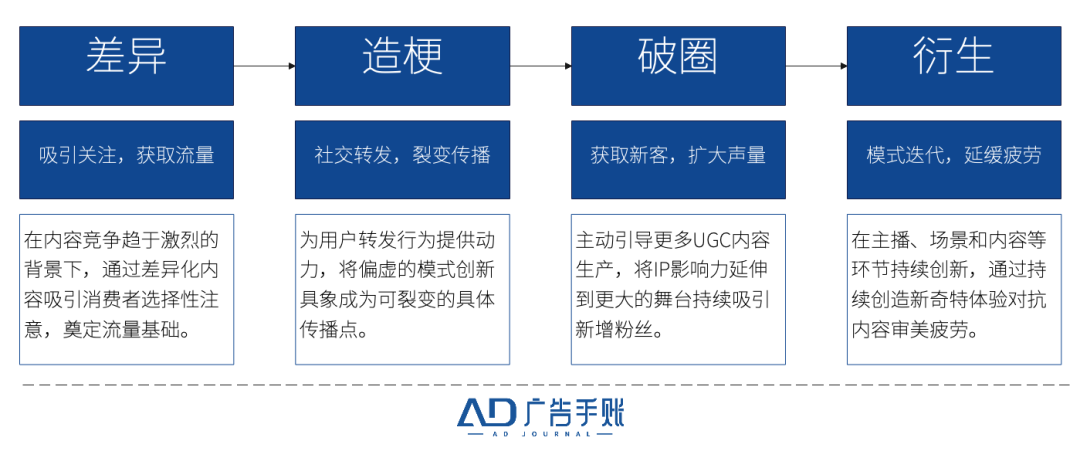 差异

吸引关注，获取流量

在内容竞争趋于激烈的背景下，通过差异化内容吸引消费者选择性注意，奠定流量基础。

造梗

社交转发，裂变传播

为用户转发行为提供动力，将偏虚的模式创新具象成为可裂变的具体传播点。

破圈

获取新客，扩大声量

主动引导更多UGC内容生产，将IP影响力延伸到更大的舞台持续吸引新增粉丝。

衍生

模式迭代，延缓疲劳

在主播、场景和内容等环节持续创新，通过持续创造新奇特体验对抗内容审美疲劳。

AD 广告手账
AD JOURNAL